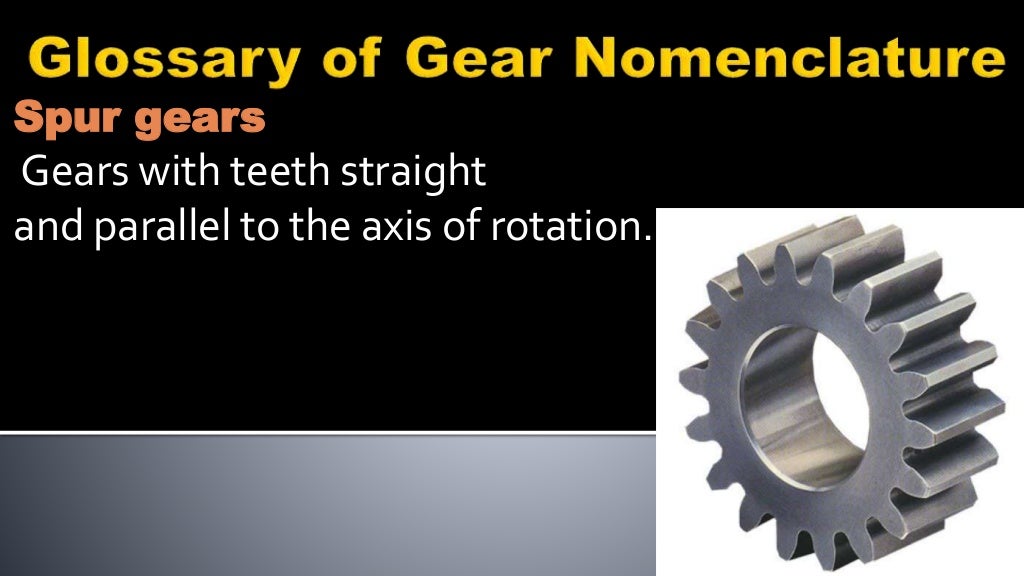 Glossary of Gear Nomenclature

Spur gears

Gears with teeth straight and parallel to the axis of rotation.